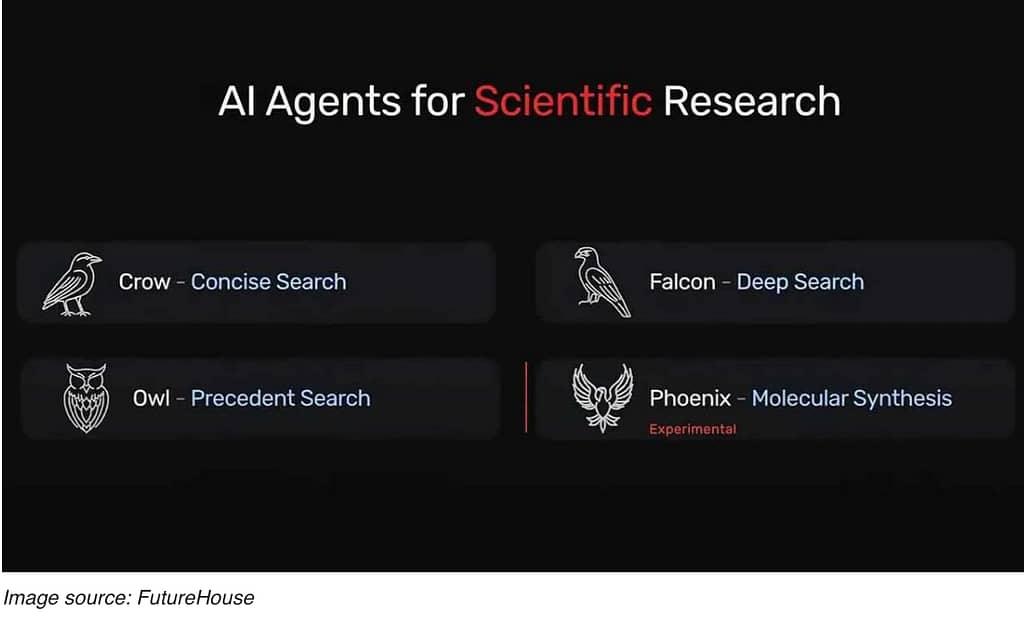 AI Agents for Scientific Research

Crow - Concise Search

Falcon - Deep Search

Owl - Precedent Search

Phoenix - Molecular Synthesis
Experimental

Image source: FutureHouse